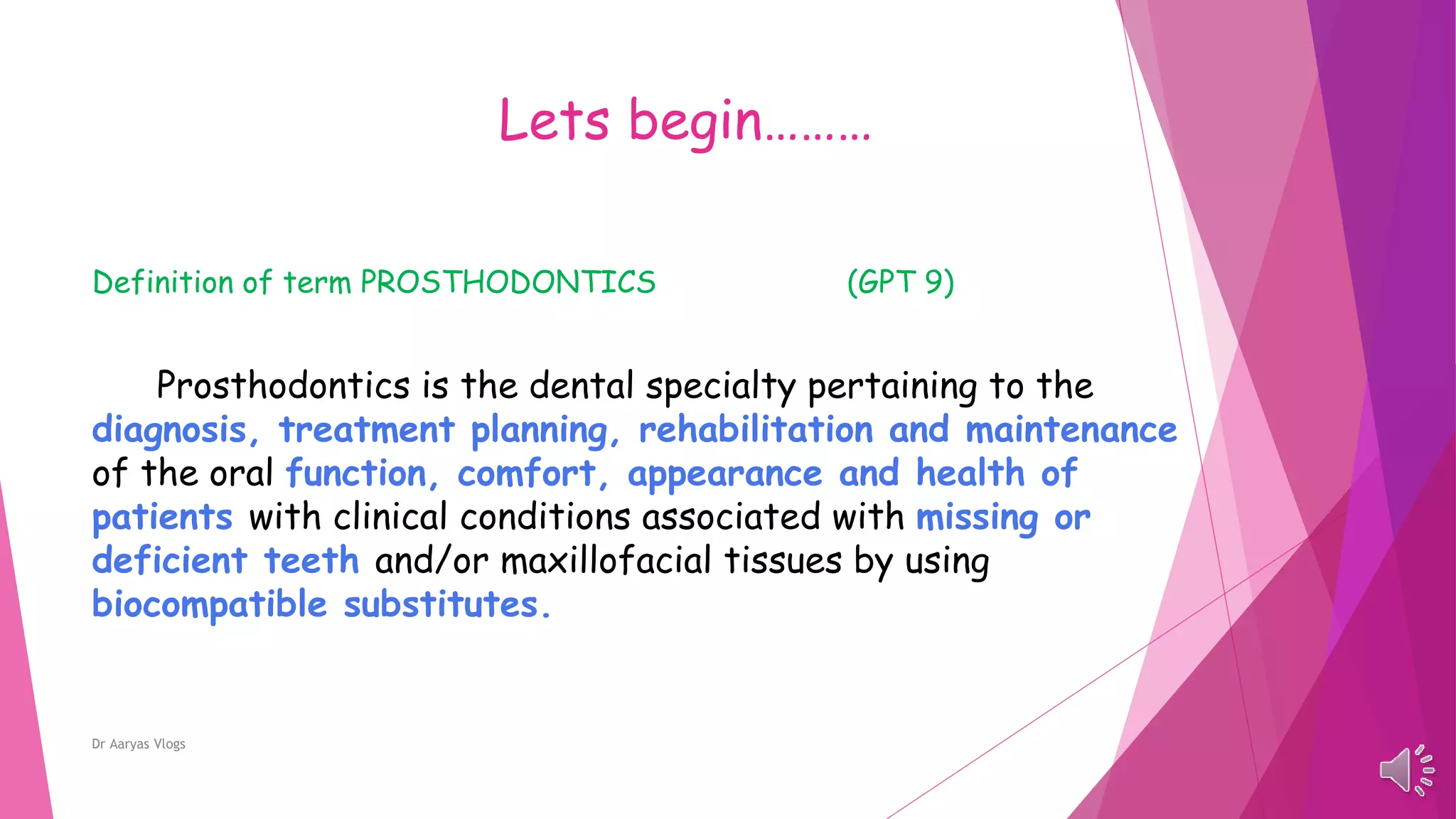 Lets begin………

Definition of term PROSTHODONTICS (GPT 9)

Prosthodontics is the dental specialty pertaining to the diagnosis, treatment planning, rehabilitation and maintenance of the oral function, comfort, appearance and health of patients with clinical conditions associated with missing or deficient teeth and/or maxillofacial tissues by using biocompatible substitutes.

Dr Aaryas Vlogs